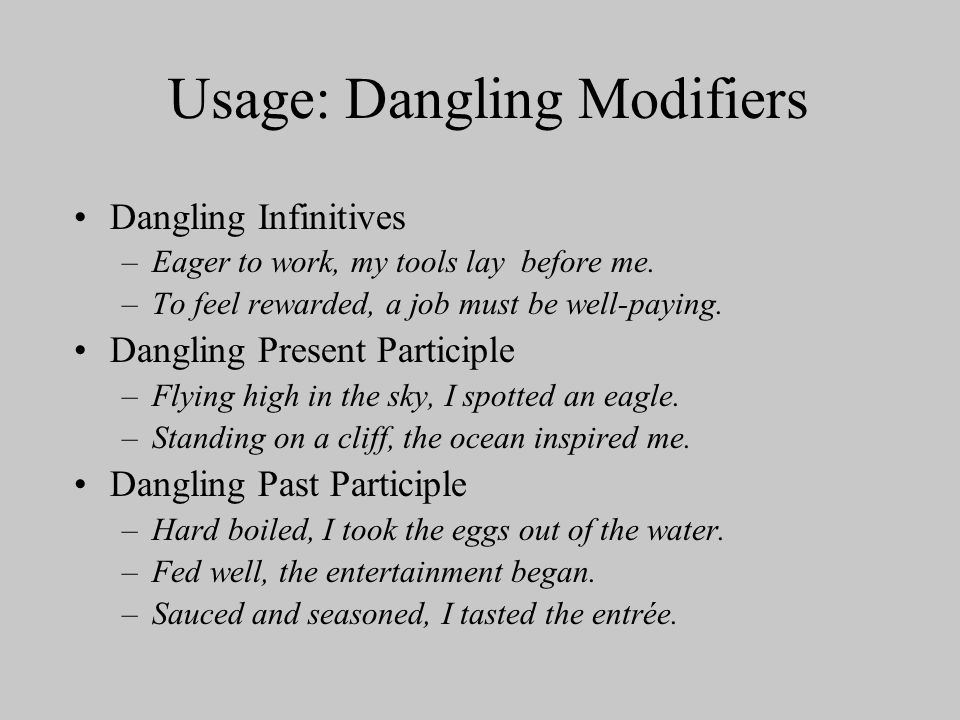 Usage: Dangling Modifiers

• Dangling Infinitives
– Eager to work, my tools lay before me.
– To feel rewarded, a job must be well-paying.
• Dangling Present Participle
– Flying high in the sky, I spotted an eagle.
– Standing on a cliff, the ocean inspired me.
• Dangling Past Participle
– Hard boiled, I took the eggs out of the water.
– Fed well, the entertainment began.
– Sauced and seasoned, I tasted the entrée.